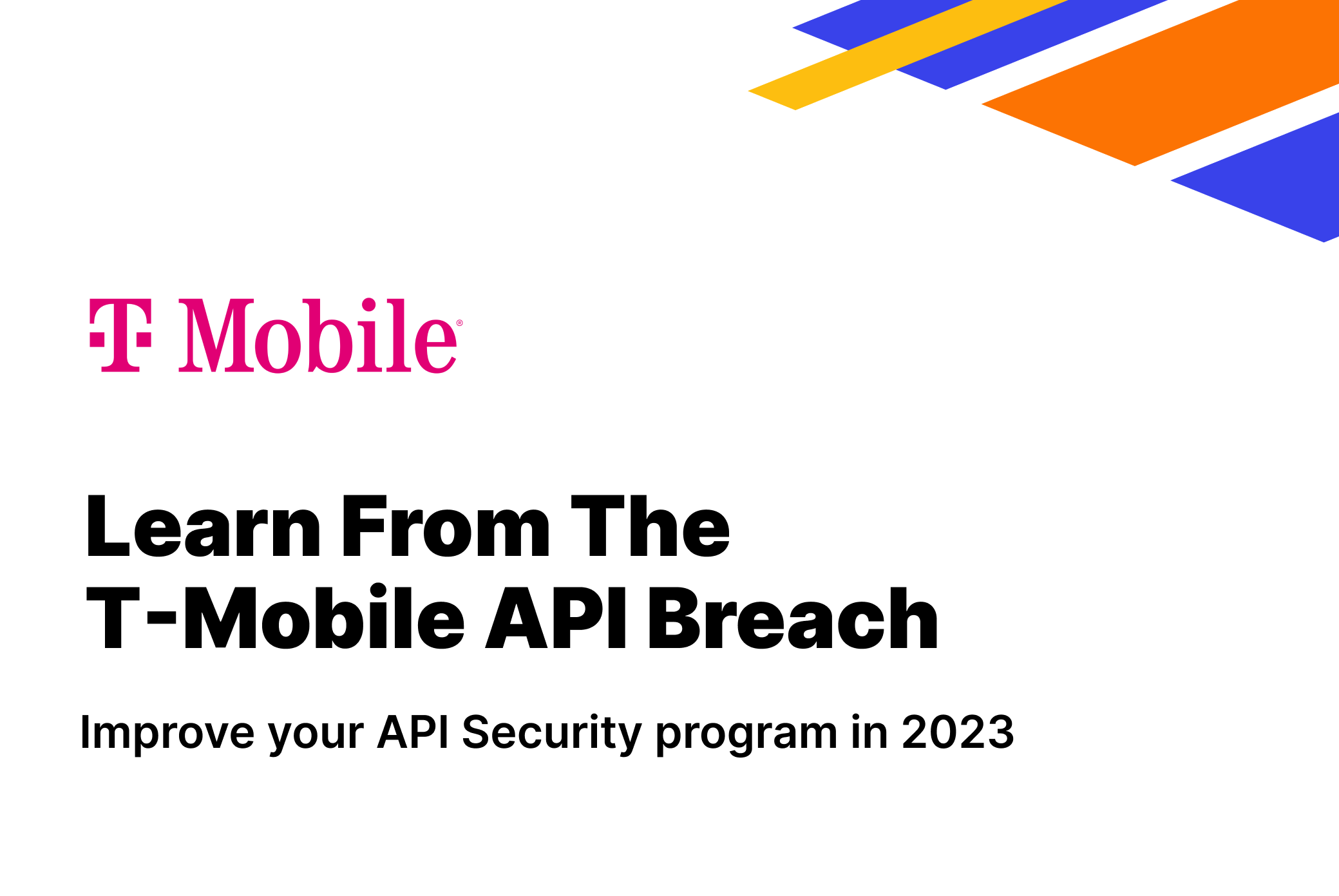 T Mobile®

Learn From The T-Mobile API Breach

Improve your API Security program in 2023